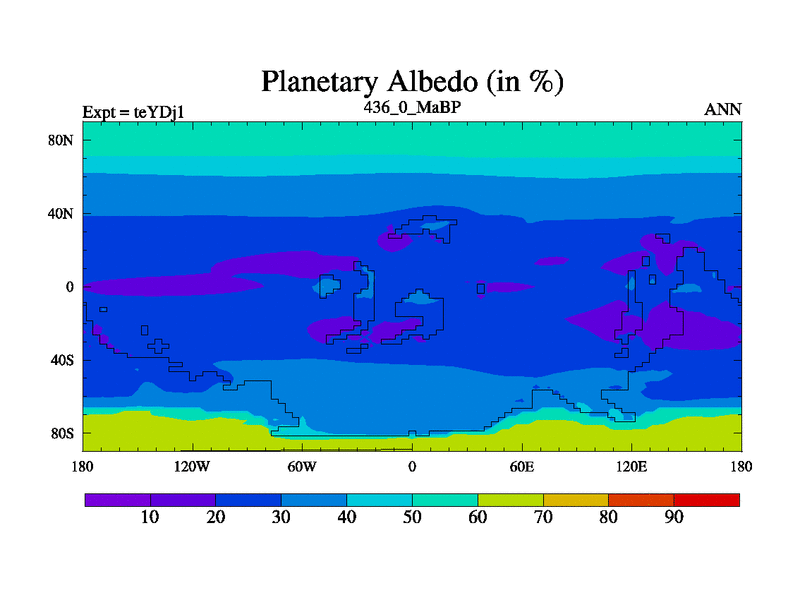 Planetary Albedo (in %)

Expt = teYDj1

436_0_MaBP

ANN

80N

40N

0

40S

80S

180

120W

60W

0

60E

120E

180

10

20

30

40

50

60

70

80

90